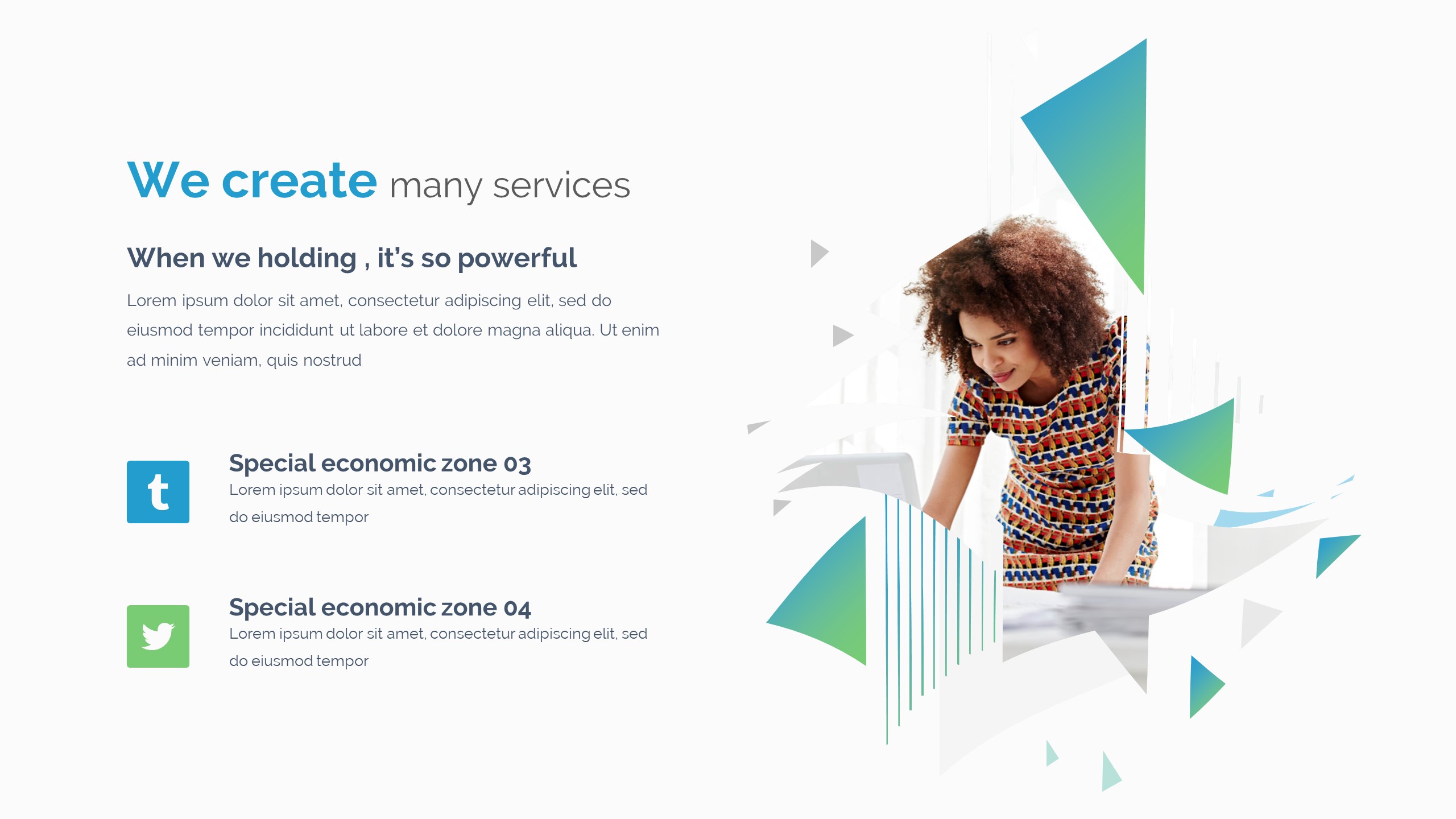 We create many services

When we holding , it's so powerful

Lorem ipsum dolor sit amet, consectetur adipiscing elit, sed do eiusmod tempor incididunt ut labore et dolore magna aliqua. Ut enim ad minim veniam, quis nostrud

t

Special economic zone 03
Lorem ipsum dolor sit amet, consectetur adipiscing elit, sed do eiusmod tempor

Special economic zone 04
Lorem ipsum dolor sit amet, consectetur adipiscing elit, sed do eiusmod tempor